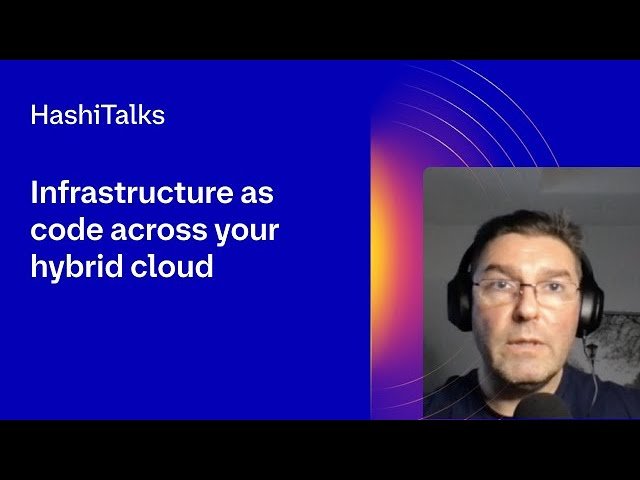 HashiTalks

Infrastructure as code across your hybrid cloud